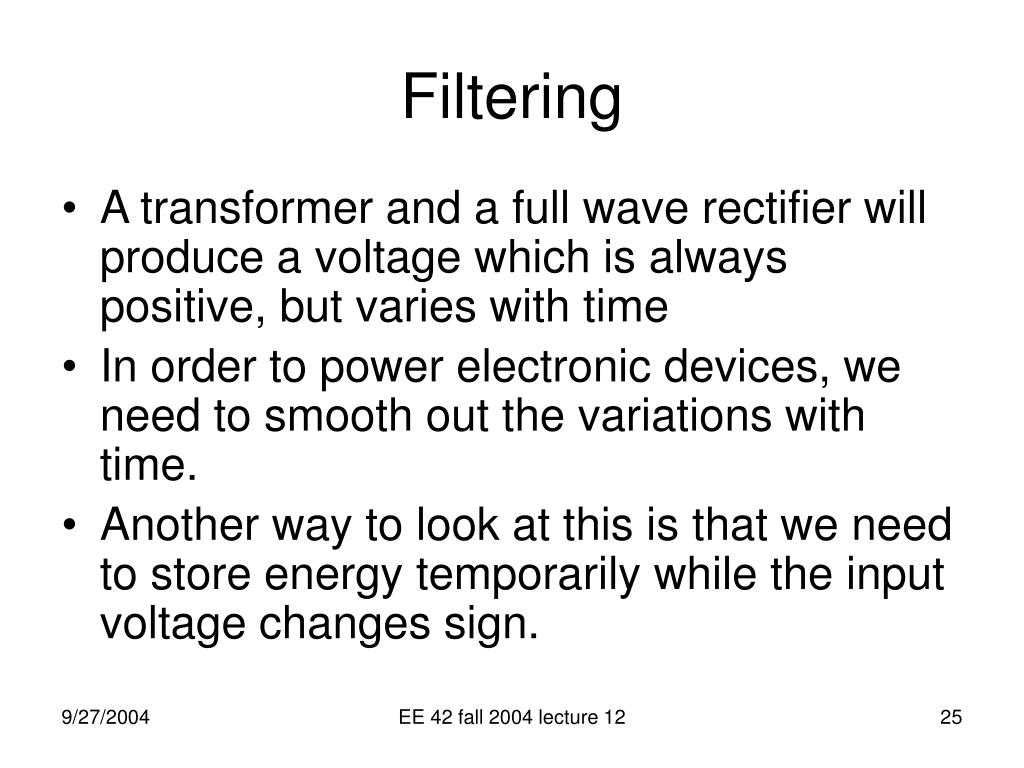 Filtering

• A transformer and a full wave rectifier will produce a voltage which is always positive, but varies with time
• In order to power electronic devices, we need to smooth out the variations with time.
• Another way to look at this is that we need to store energy temporarily while the input voltage changes sign.

9/27/2004

EE 42 fall 2004 lecture 12

25